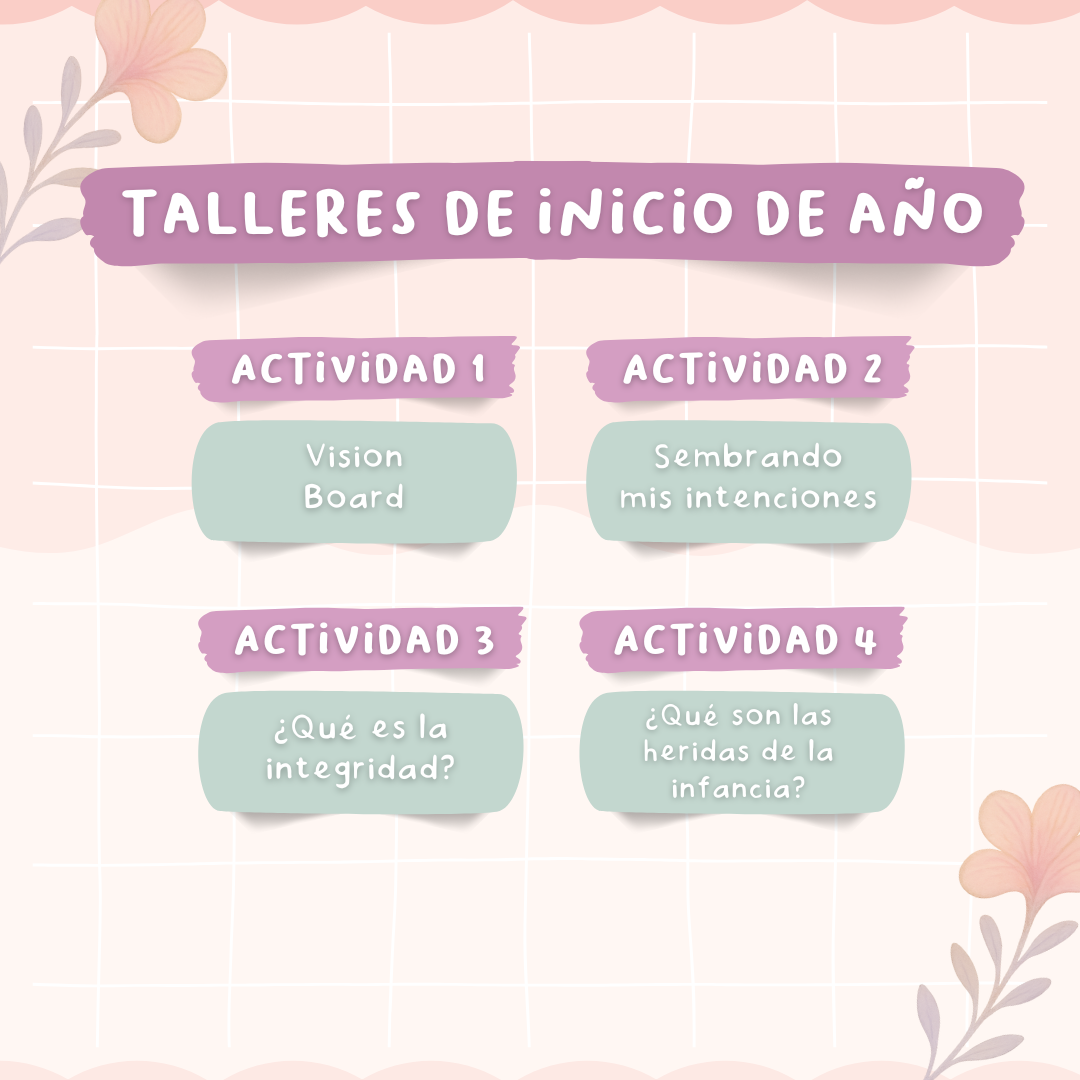 TALLERES DE INICIO DE AÑO

ACTIVIDAD 1

Vision Board

ACTIVIDAD 2

Sembrando mis intenciones

ACTIVIDAD 3

¿Qué es la integridad?

ACTIVIDAD 4

¿Qué son las heridas de la infancia?